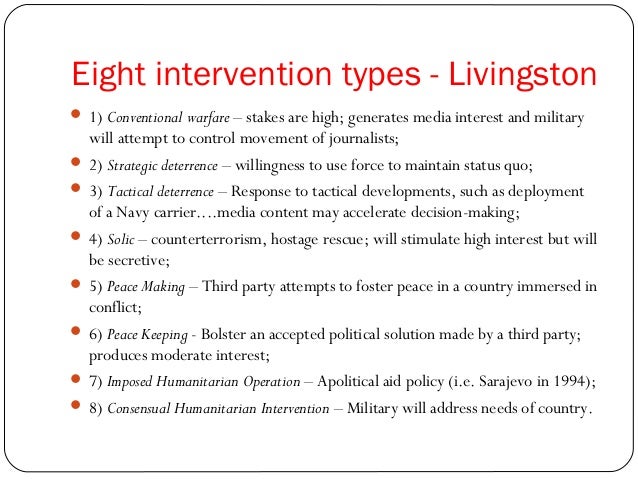 Eight intervention types - Livingston

- 1) Conventional warfare – stakes are high; generates media interest and military will attempt to control movement of journalists;
- 2) Strategic deterrence – willingness to use force to maintain status quo;
- 3) Tactical deterrence – Response to tactical developments, such as deployment of a Navy carrier….media content may accelerate decision-making;
- 4) Solic – counterterrorism, hostage rescue; will stimulate high interest but will be secretive;
- 5) Peace Making – Third party attempts to foster peace in a country immersed in conflict;
- 6) Peace Keeping - Bolster an accepted political solution made by a third party; produces moderate interest;
- 7) Imposed Humanitarian Operation – Apolitical aid policy (i.e. Sarajevo in 1994);
- 8) Consensual Humanitarian Intervention – Military will address needs of country.